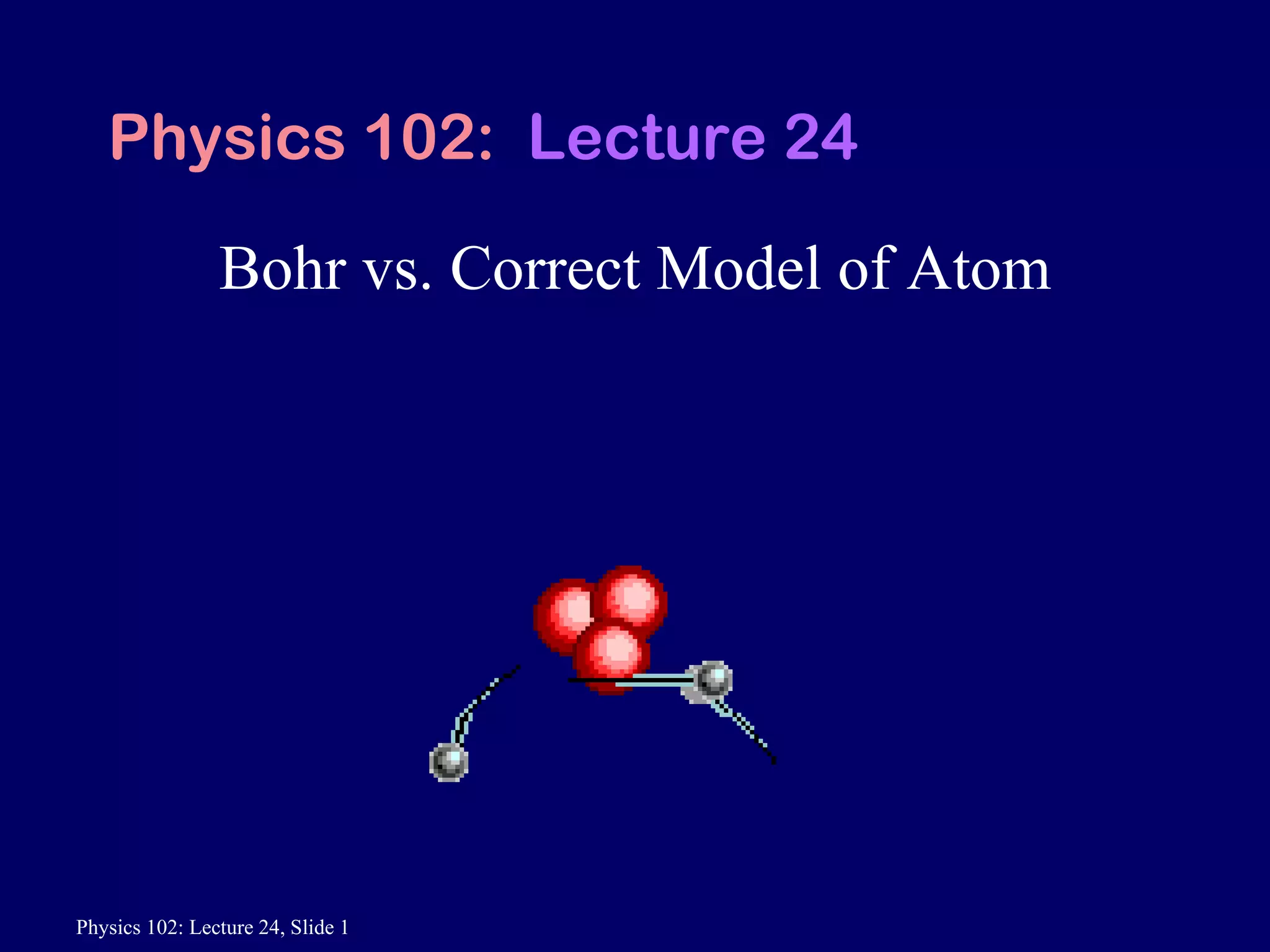 Physics 102: Lecture 24

Bohr vs. Correct Model of Atom

Physics 102: Lecture 24, Slide 1